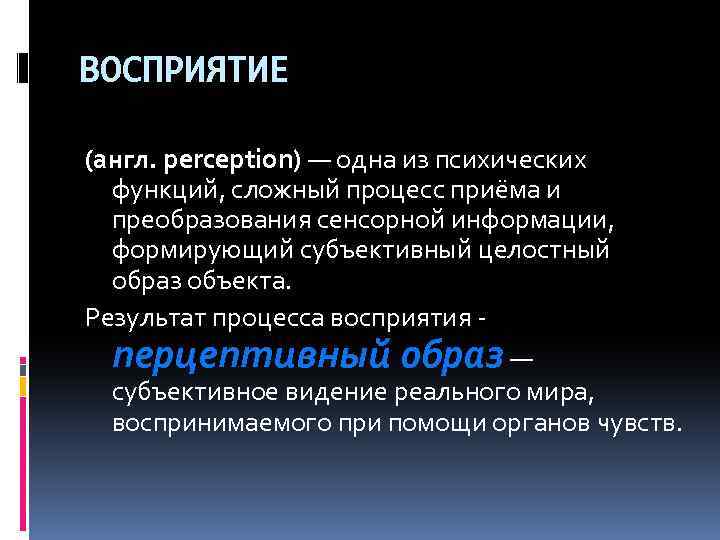 ВОСПРИЯТИЕ

(англ. perception) — одна из психических функций, сложный процесс приёма и преобразования сенсорной информации, формирующий субъективный целостный образ объекта.

Результат процесса восприятия - перцептивный образ — субъективное видение реального мира, воспринимаемого при помощи органов чувств.